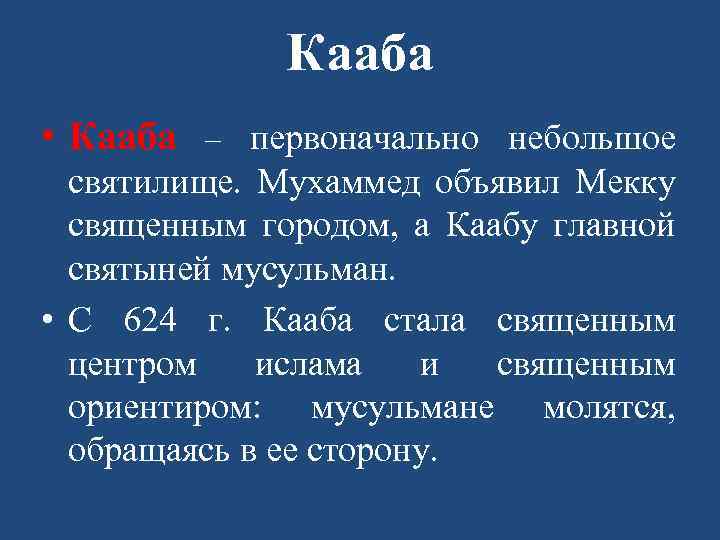 Кааба

• Кааба – первоначально небольшое святилище. Мухаммед объявил Мекку священным городом, а Каабу главной святыней мусульман.

• С 624 г. Кааба стала священным центром ислама и священным ориентиром: мусульмане молятся, обращаясь в ее сторону.